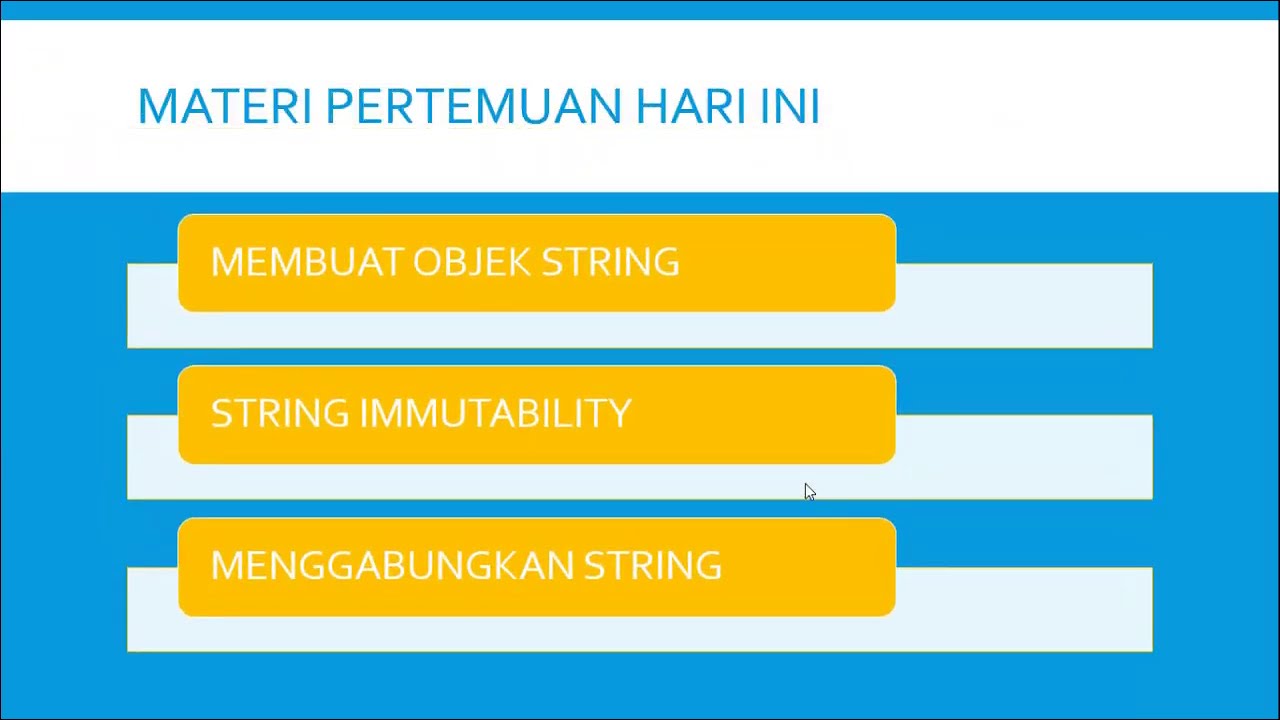 MATERI PERTEMUAN HARI INI

MEMBUAT OBJEK STRING

STRING IMMUTABILITY

MENGGABUNGKAN STRING